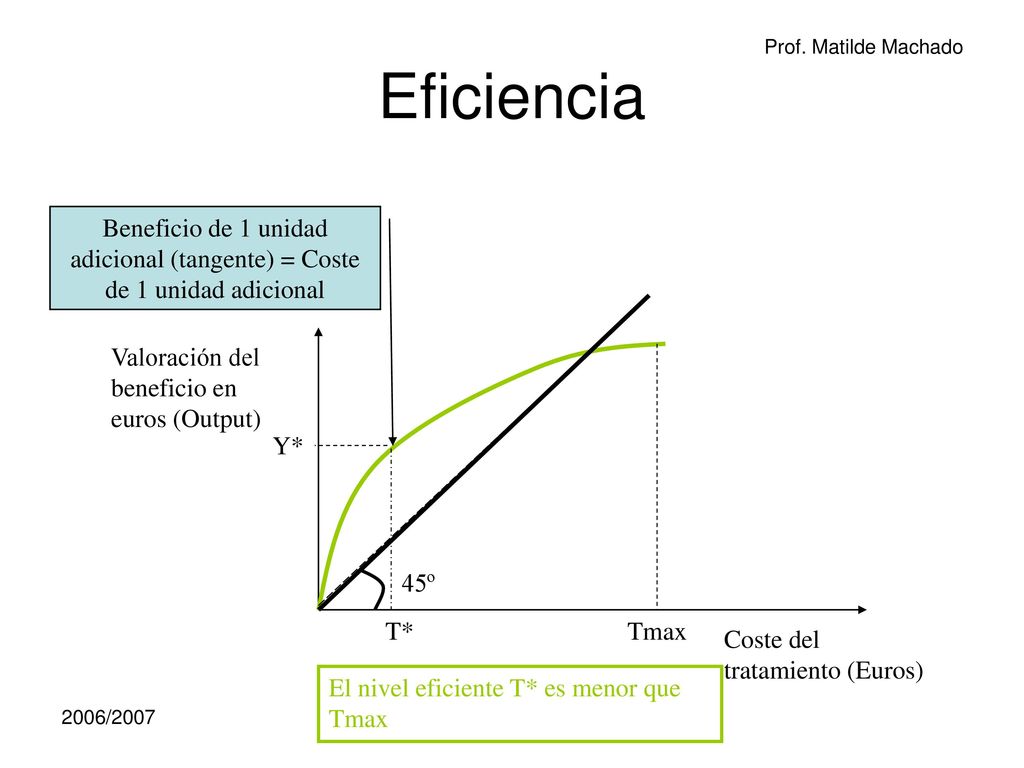 Prof. Matilde Machado

Eficiencia

Beneficio de 1 unidad adicional (tangente) = Coste de 1 unidad adicional

Valoración del beneficio en euros (Output)

Y*

45º

T*

Tmax

Coste del tratamiento (Euros)

El nivel eficiente T* es menor que Tmax

2006/2007